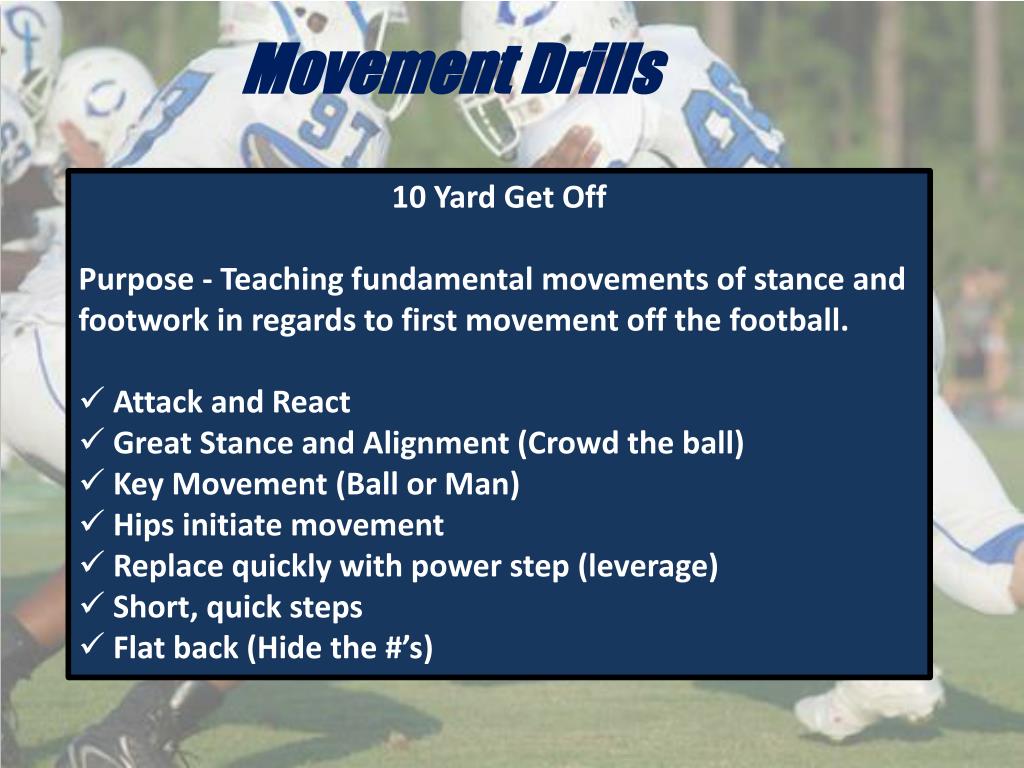 Movement Drills

10 Yard Get Off

Purpose - Teaching fundamental movements of stance and footwork in regards to first movement off the football.

✓ Attack and React
✓ Great Stance and Alignment (Crowd the ball)
✓ Key Movement (Ball or Man)
✓ Hips initiate movement
✓ Replace quickly with power step (leverage)
✓ Short, quick steps
✓ Flat back (Hide the #'s)